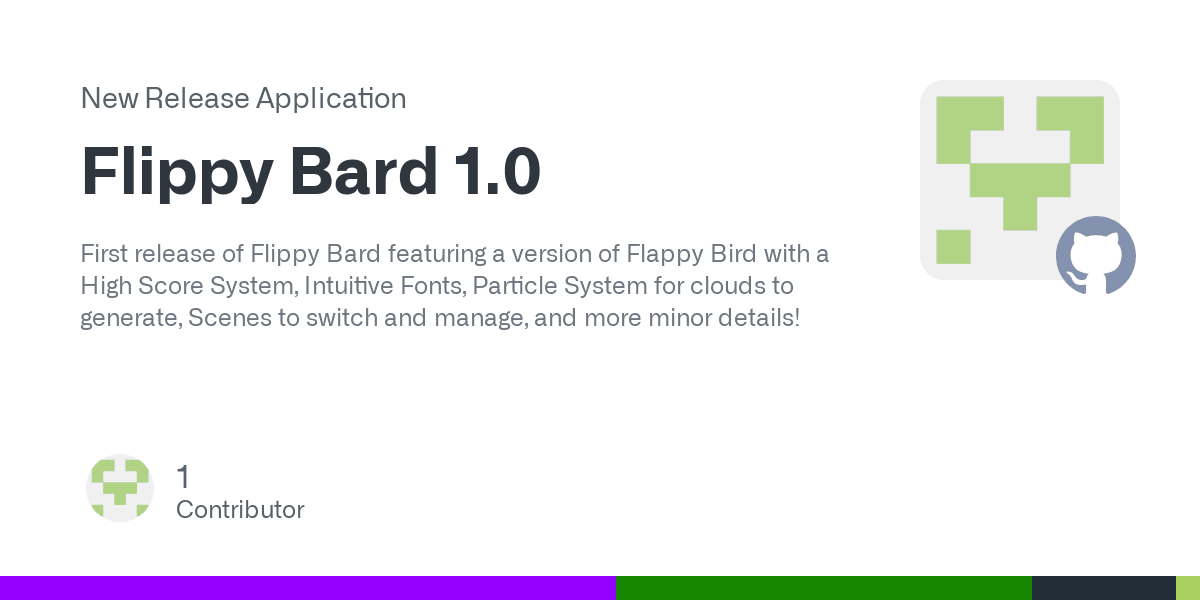 New Release Application

Flippy Bard 1.0

First release of Flippy Bard featuring a version of Flappy Bird with a High Score System, Intuitive Fonts, Particle System for clouds to generate, Scenes to switch and manage, and more minor details!

1
Contributor